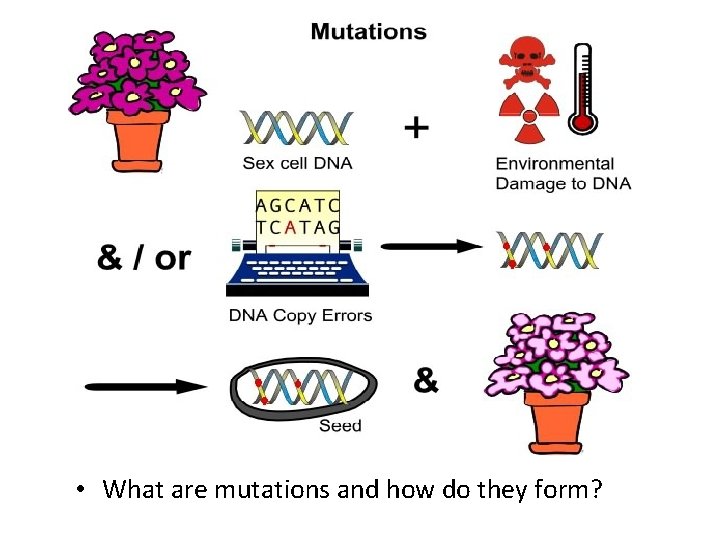 Mutations

Sex cell DNA

+

Environmental Damage to DNA

& / or

AGCATC
TCATAG

DNA Copy Errors

Seed

&

• What are mutations and how do they form?